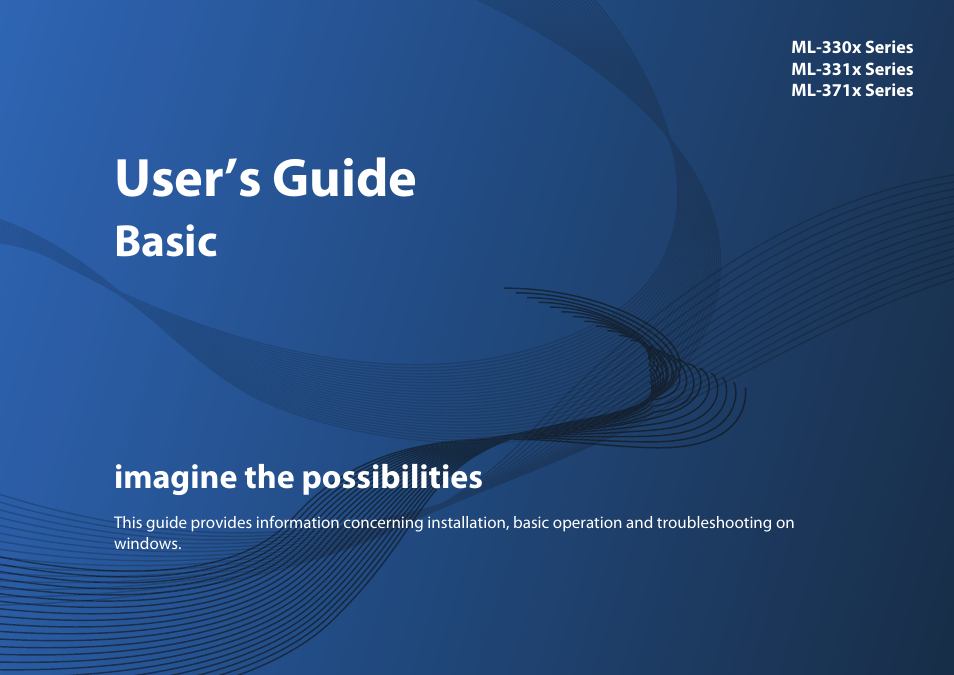 ML-330x Series
ML-331x Series
ML-371x Series

User’s Guide

Basic

imagine the possibilities

This guide provides information concerning installation, basic operation and troubleshooting on windows.